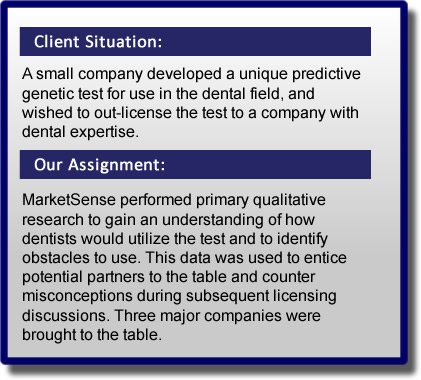 Client Situation:

A small company developed a unique predictive genetic test for use in the dental field, and wished to out-license the test to a company with dental expertise.

Our Assignment:

MarketSense performed primary qualitative research to gain an understanding of how dentists would utilize the test and to identify obstacles to use. This data was used to entice potential partners to the table and counter misconceptions during subsequent licensing discussions. Three major companies were brought to the table.